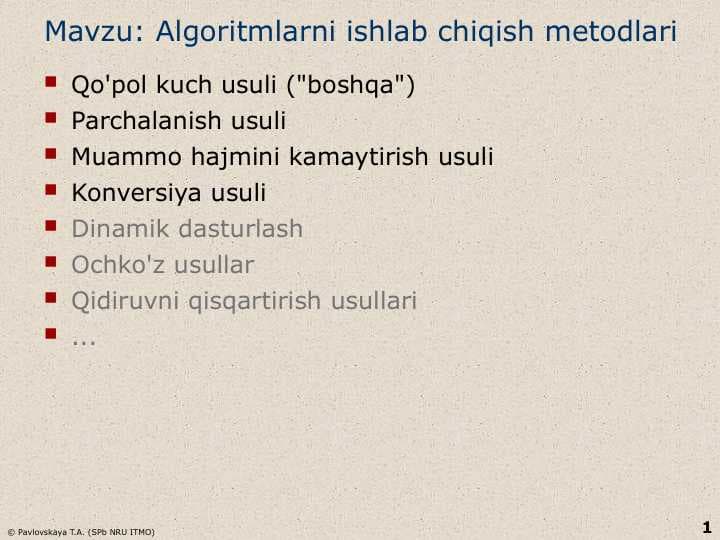 Mavzu: Algoritmlarni ishlab chiqish metodlari

- Qo'pol kuch usuli ("boshqa")
- Parchalanish usuli
- Muammo hajmini kamaytirish usuli
- Konversiya usuli
- Dinamik dasturlash
- Ochko'z usullar
- Qidiruvni qisqartirish usullari
- ...

© Pavlovskaya T.A. (SPb NRU ITMO)

1